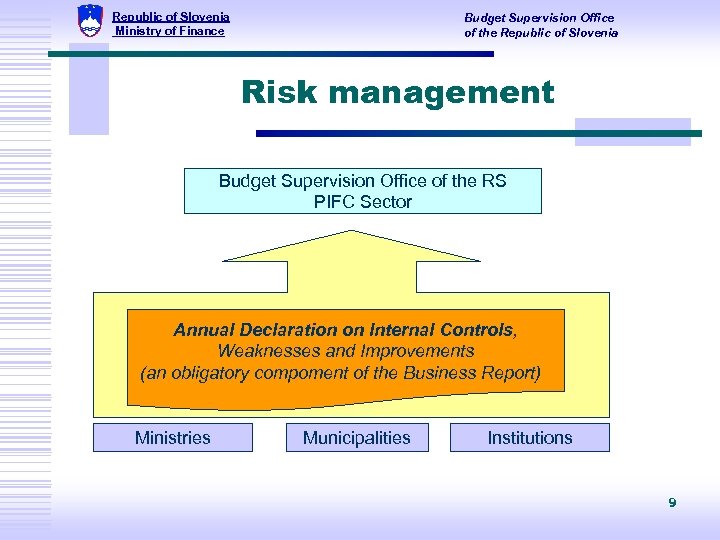 Republic of Slovenia
Ministry of Finance

Budget Supervision Office
of the Republic of Slovenia

Risk management

Budget Supervision Office of the RS
PIFC Sector

Annual Declaration on Internal Controls, Weaknesses and Improvements (an obligatory compoment of the Business Report)

Ministries

Municipalities

Institutions

9